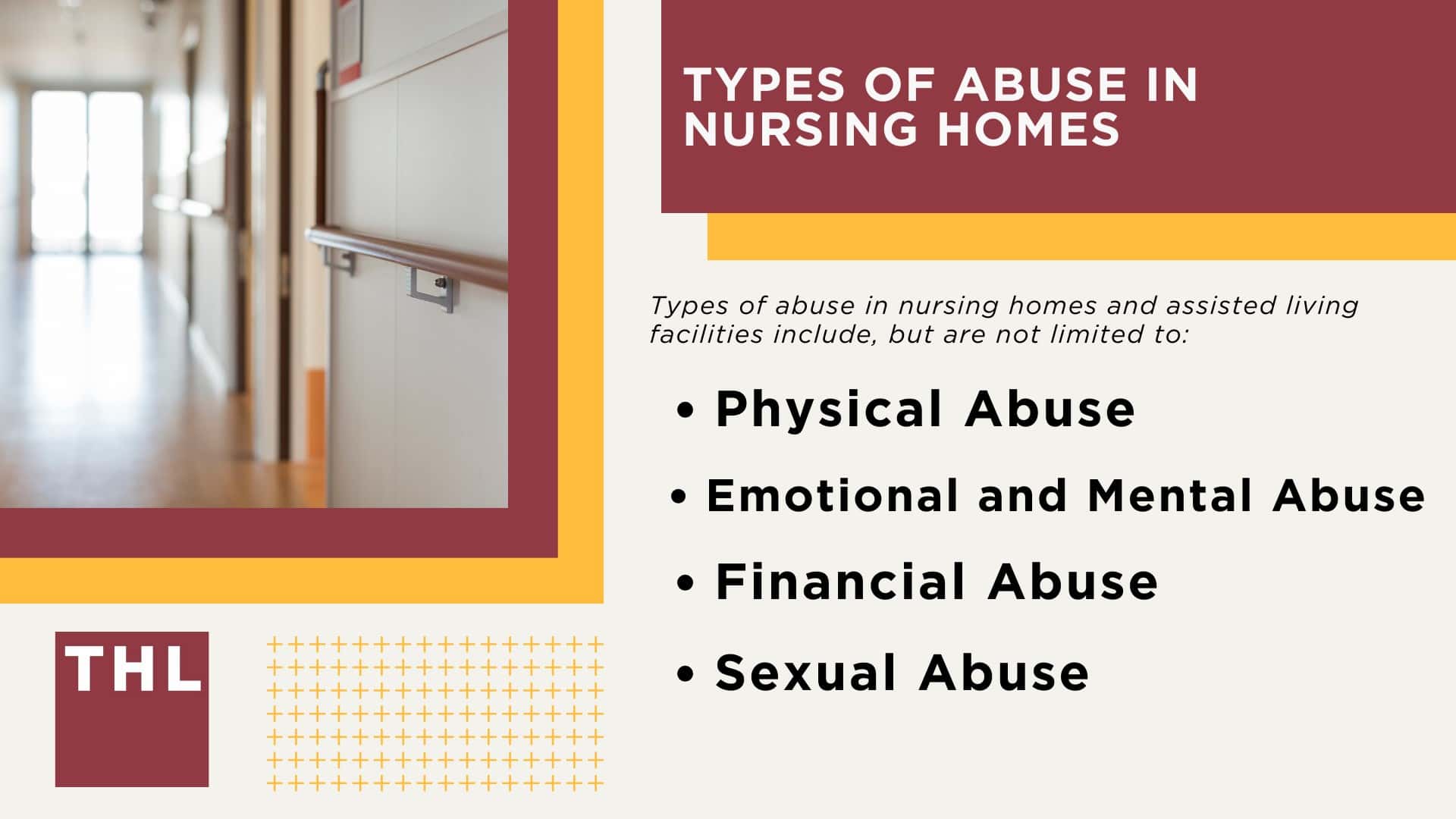 TYPES OF ABUSE IN NURSING HOMES

Types of abuse in nursing homes and assisted living facilities include, but are not limited to:

• Physical Abuse
• Emotional and Mental Abuse
• Financial Abuse
• Sexual Abuse

THL